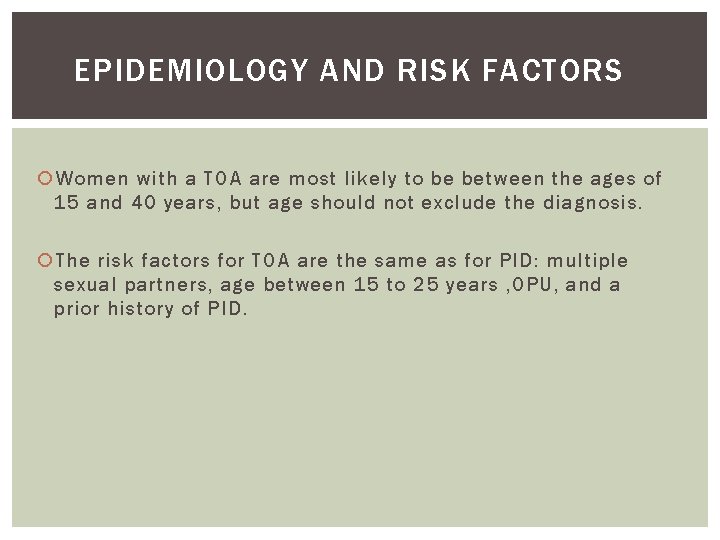 EPIDEMIOLOGY AND RISK FACTORS

Women with a TOA are most likely to be between the ages of 15 and 40 years, but age should not exclude the diagnosis.

The risk factors for TOA are the same as for PID: multiple sexual partners, age between 15 to 25 years ,OPU, and a prior history of PID.